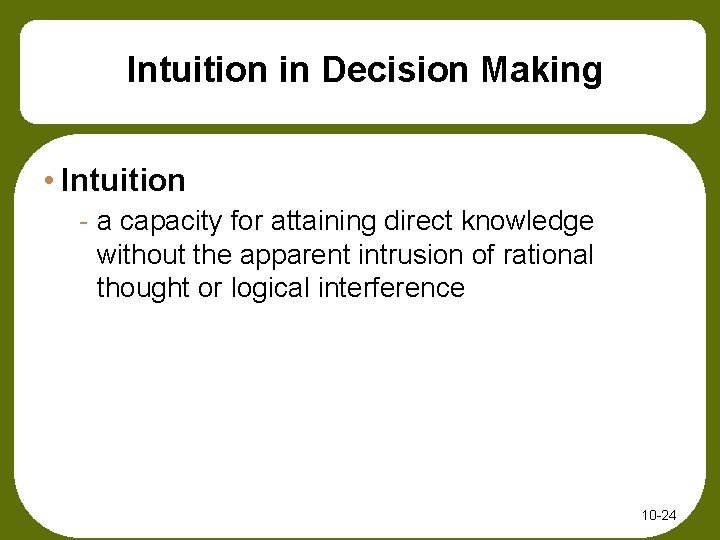 Intuition in Decision Making

• Intuition

- a capacity for attaining direct knowledge without the apparent intrusion of rational thought or logical interference

10-24